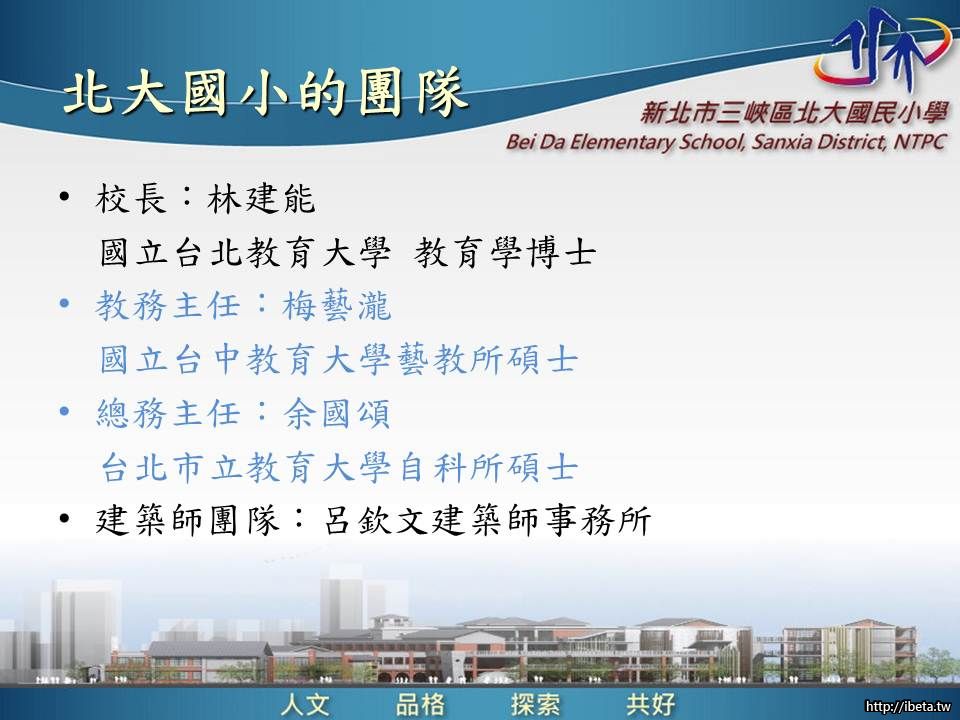 北大國小的團隊

新北市三峽區北大國民小學
Bei Da Elementary School, Sanxia District, NTPC

• 校長：林建能
國立台北教育大學 教育學博士
• 教務主任：梅藝瀧
國立台中教育大學藝教所碩士
• 總務主任：余國頌
台北市立教育大學自科所碩士
• 建築師團隊：呂欽文建築師事務所

人文 品格 探索 共好

http://ibeta.tw